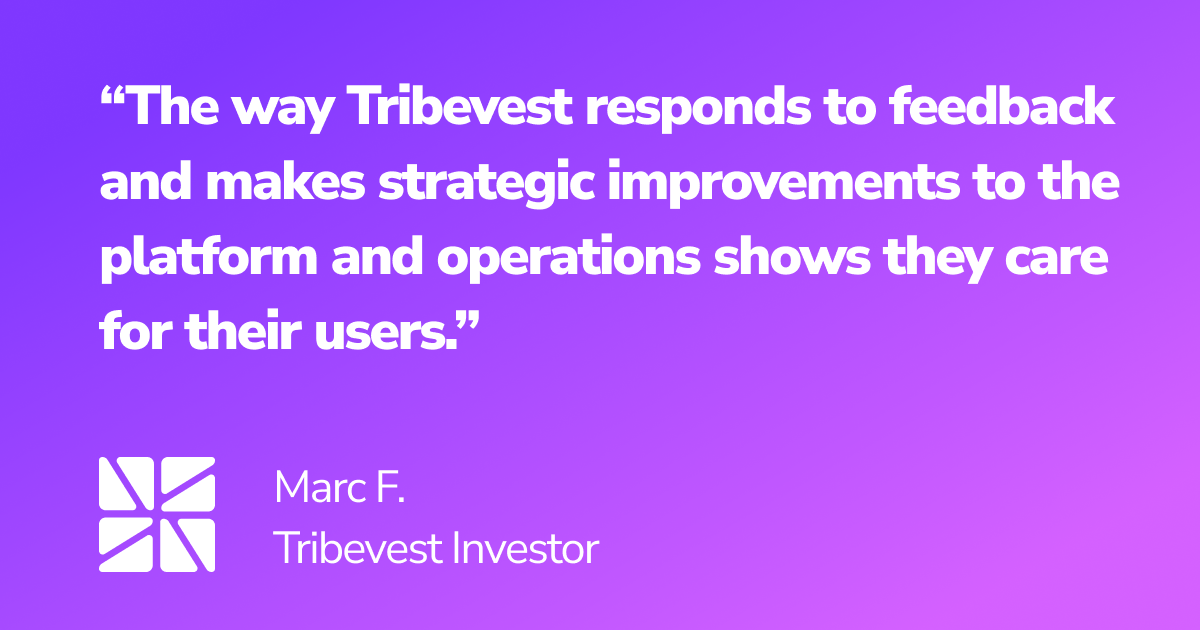 “The way Tribevest responds to feedback and makes strategic improvements to the platform and operations shows they care for their users.”

Marc F.
Tribevest Investor